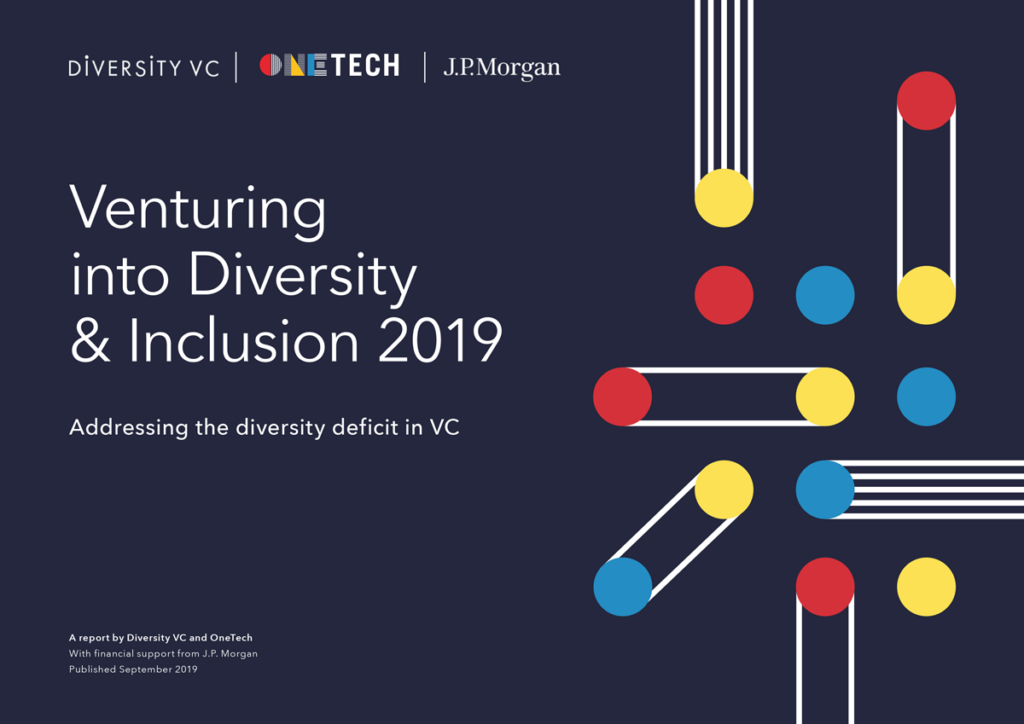 DIVERSITY VC | ONETECH | J.P.Morgan

Venturing into Diversity & Inclusion 2019

Addressing the diversity deficit in VC

A report by Diversity VC and OneTech
With financial support from J.P. Morgan
Published September 2019